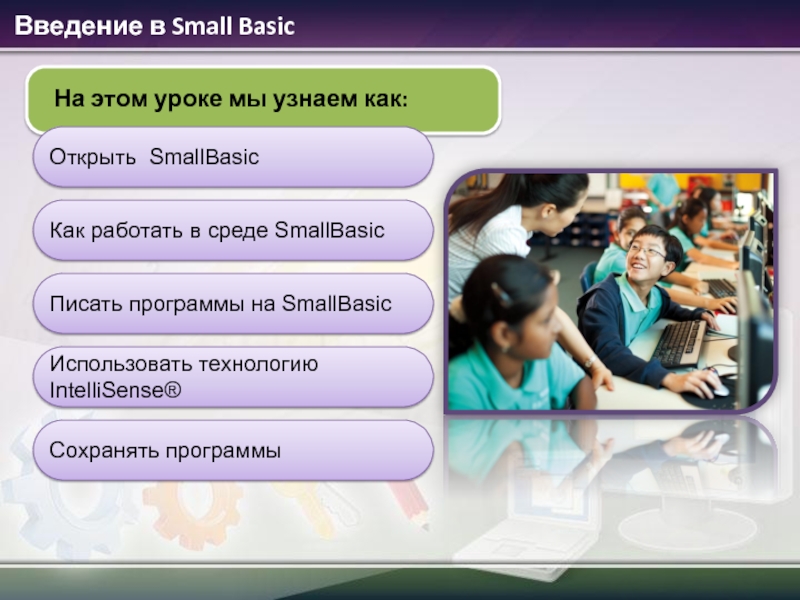 Введение в Small Basic

На этом уроке мы узнаем как:

Открыть SmallBasic

Как работать в среде SmallBasic

Писать программы на SmallBasic

Использовать технологию IntelliSense®

Сохранять программы